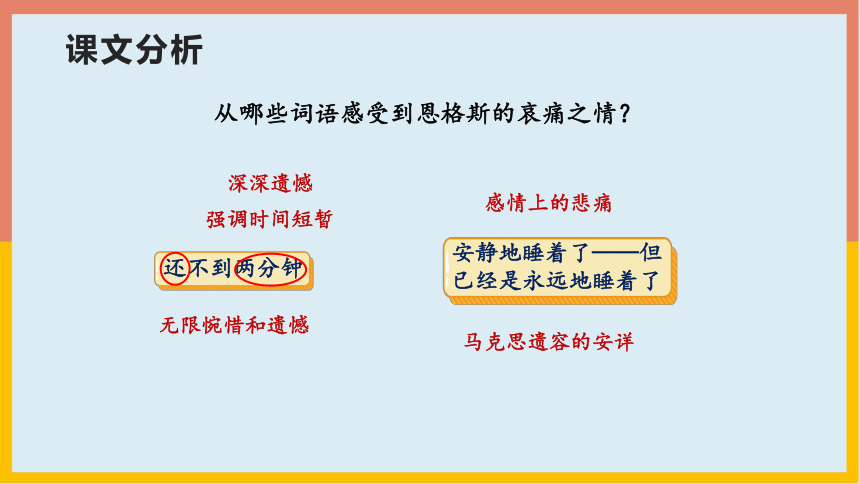 课文分析

从哪些词语感受到恩格斯的哀痛之情？

深深遗憾

强调时间短暂

还不到两分钟

无限惋惜和遗憾

感情上的悲痛

安静地睡着了——但已经是永远地睡着了

马克思遗容的安详